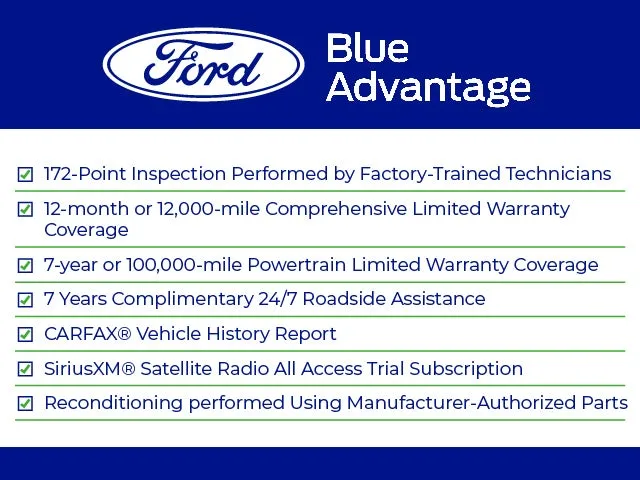 Ford

Blue
Advantage

☑ 172-Point Inspection Performed by Factory-Trained Technicians
☑ 12-month or 12,000-mile Comprehensive Limited Warranty Coverage
☑ 7-year or 100,000-mile Powertrain Limited Warranty Coverage
☑ 7 Years Complimentary 24/7 Roadside Assistance
☑ CARFAX® Vehicle History Report
☑ SiriusXM® Satellite Radio All Access Trial Subscription
☑ Reconditioning performed Using Manufacturer-Authorized Parts